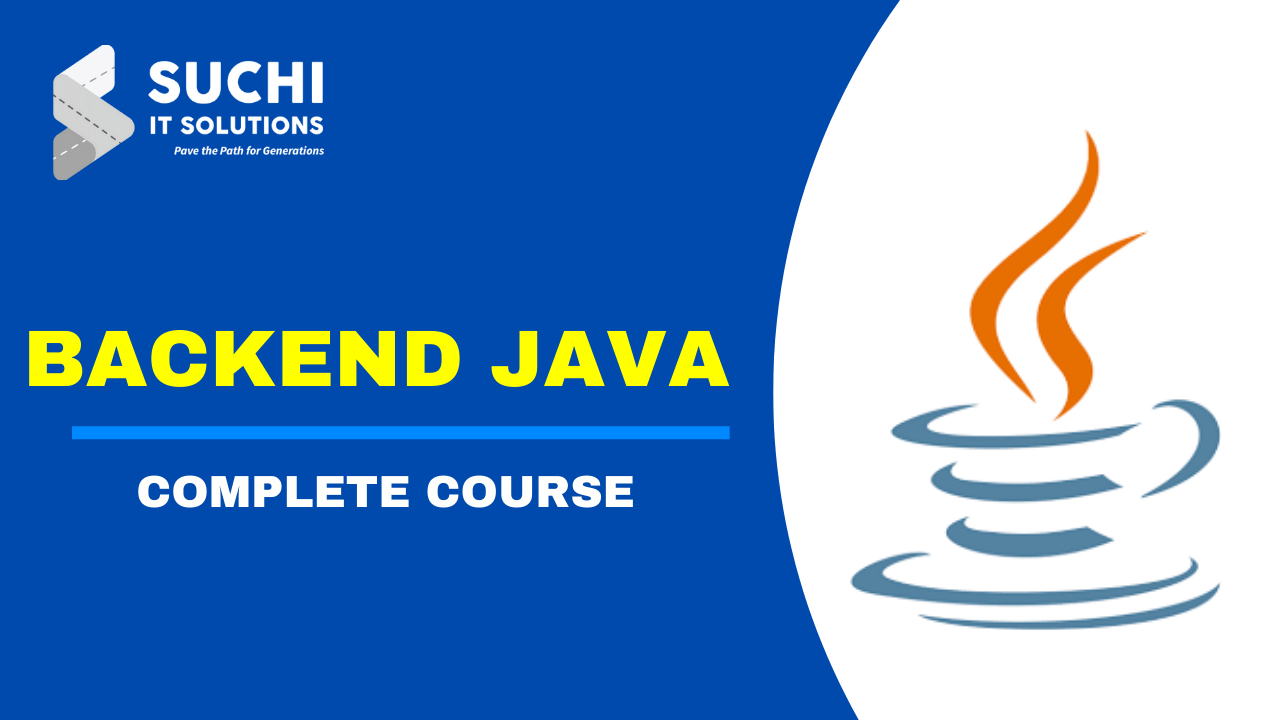 SUCHI
IT SOLUTIONS
Pave the Path for Generations

BACKEND JAVA

COMPLETE COURSE